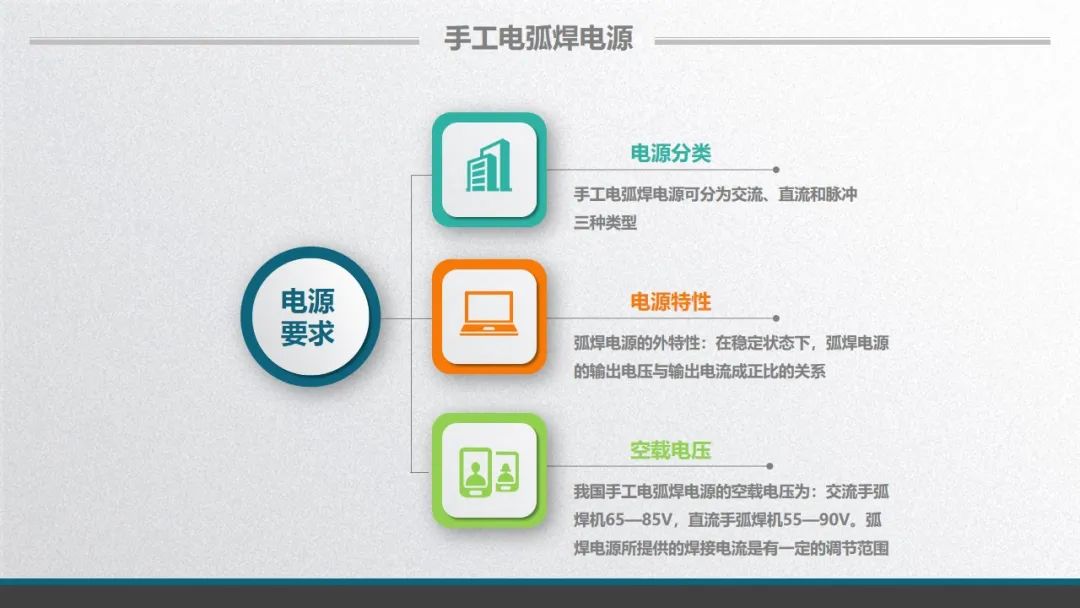 手工电弧焊电源

电源要求

电源分类

手工电弧焊电源可分为交流、直流和脉冲三种类型

电源特性

弧焊电源的外特性：在稳定状态下，弧焊电源的输出电压与输出电流成正比的关系

空载电压

我国手工电弧焊电源的空载电压为：交流手弧焊机65—85V，直流手弧焊机55—90V。弧焊电源所提供的焊接电流是有一定的调节范围